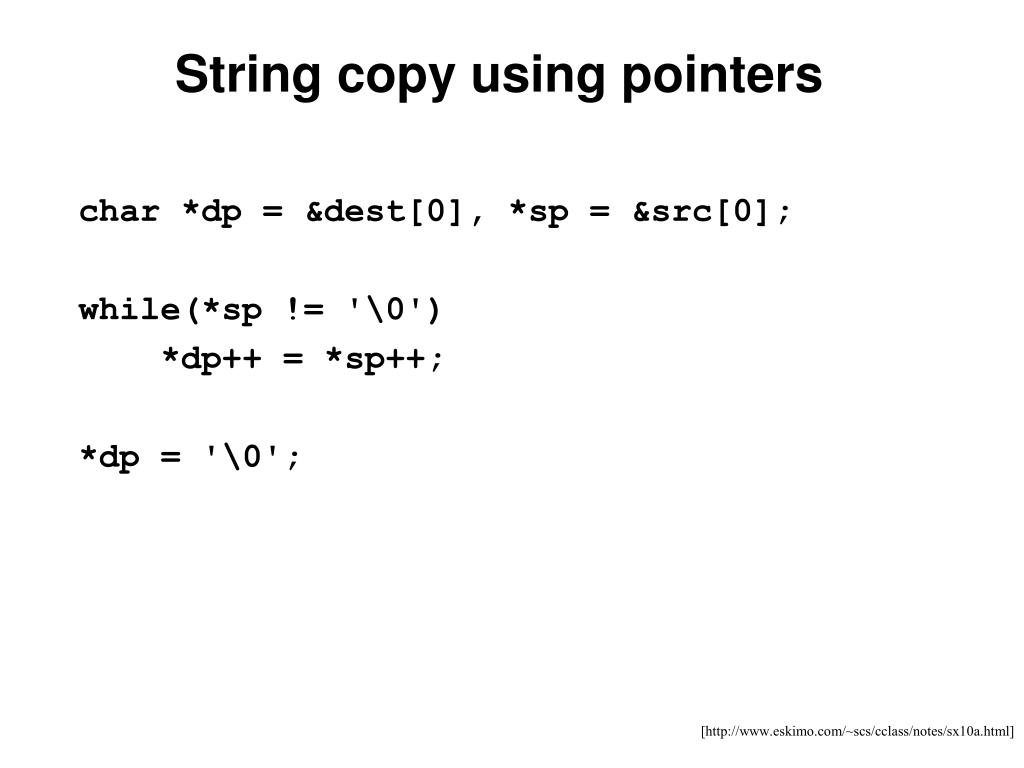 String copy using pointers

char *dp = &dest[0], *sp = &src[0];

while(*sp != '\0')
    *dp++ = *sp++;

*dp = '\0';

[http://www.eskimo.com/~scs/cclass/notes/sx10a.html]